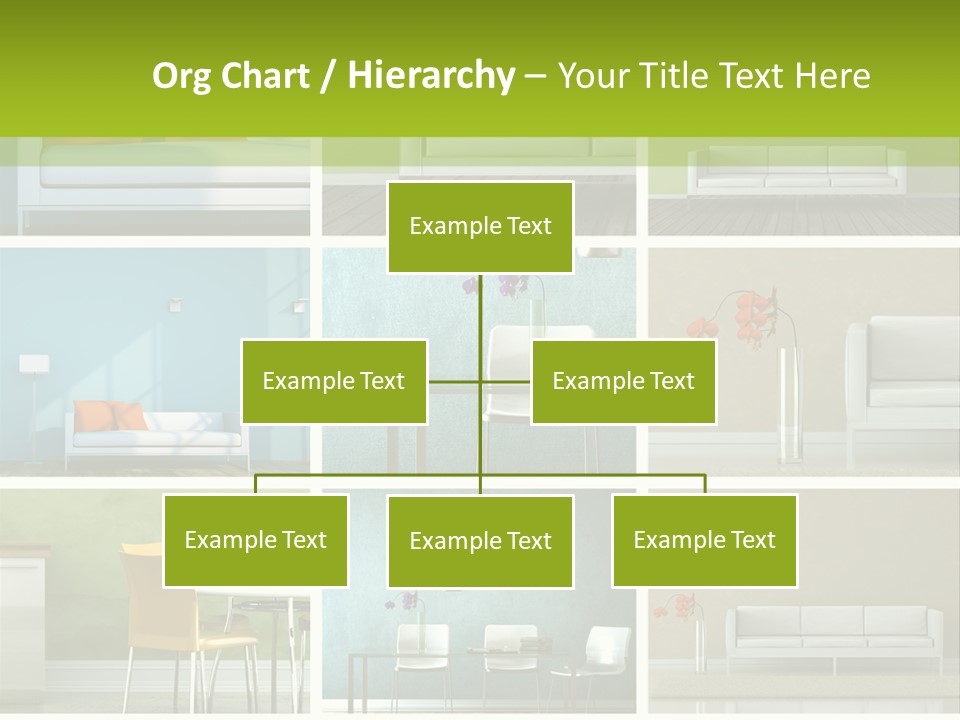 Org Chart / Hierarchy – Your Title Text Here

Example Text

Example Text

Example Text

Example Text

Example Text

Example Text